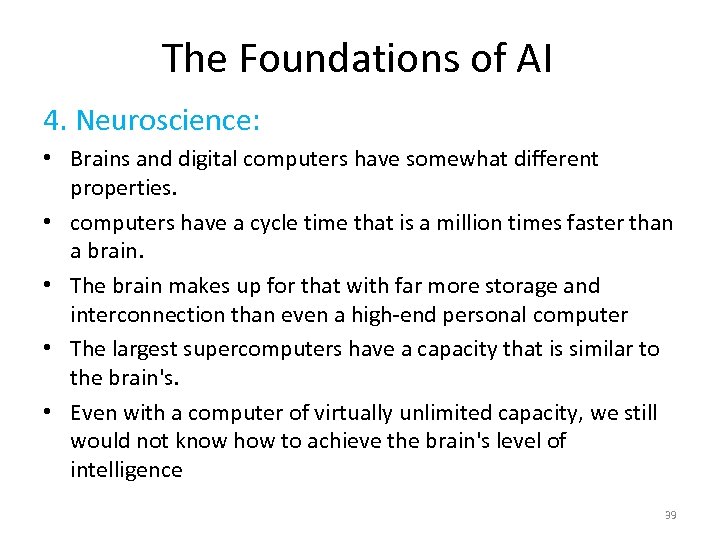 The Foundations of AI

4. Neuroscience:

• Brains and digital computers have somewhat different properties.
• computers have a cycle time that is a million times faster than a brain.
• The brain makes up for that with far more storage and interconnection than even a high-end personal computer
• The largest supercomputers have a capacity that is similar to the brain's.
• Even with a computer of virtually unlimited capacity, we still would not know how to achieve the brain's level of intelligence

39